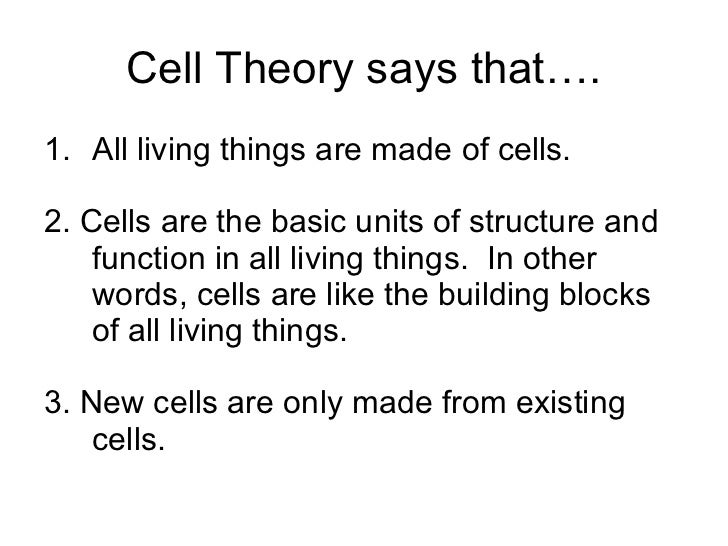 Cell Theory says that….

1. All living things are made of cells.

2. Cells are the basic units of structure and function in all living things. In other words, cells are like the building blocks of all living things.

3. New cells are only made from existing cells.